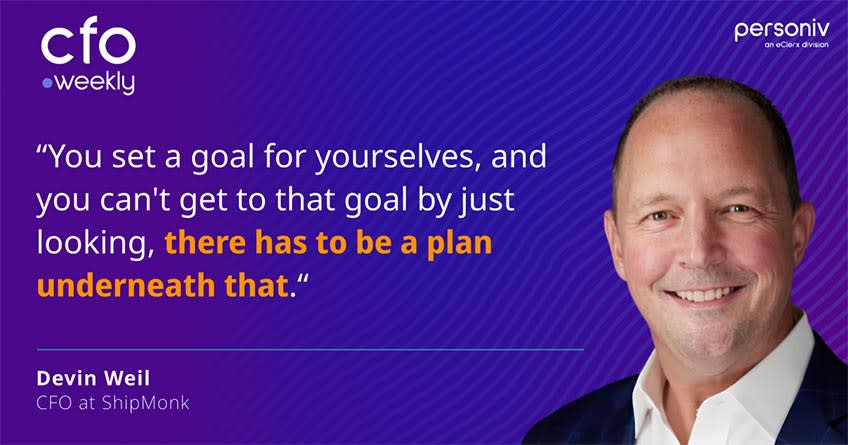 cfo
weekly

personiv
an eClerx division

“You set a goal for yourselves, and you can't get to that goal by just looking, there has to be a plan underneath that.“

Devin Weil
CFO at ShipMonk